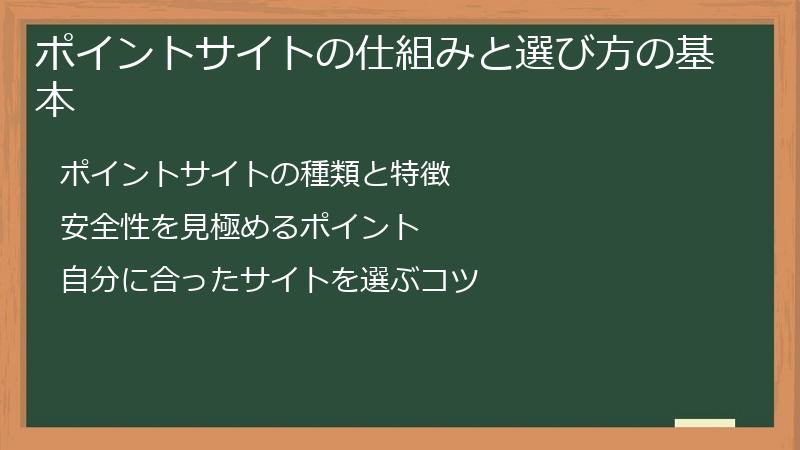 ポイントサイトの仕組みと選び方の基本

ポイントサイトの種類と特徴

安全性を見極めるポイント

自分に合ったサイトを選ぶコツ